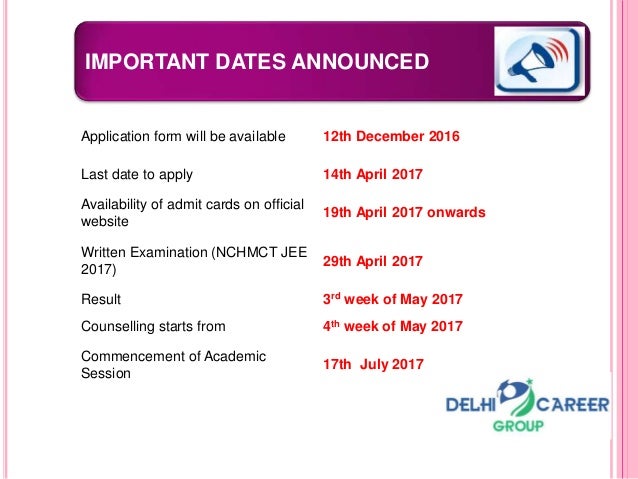 IMPORTANT DATES ANNOUNCED

| | |
|---|---|
| Application form will be available | 12th December 2016 |
| Last date to apply | 14th April 2017 |
| Availability of admit cards on official website | 19th April 2017 onwards |
| Written Examination (NCHMCT JEE 2017) | 29th April 2017 |
| Result | 3$^{rd}$ week of May 2017 |
| Counselling starts from | 4$^{th}$ week of May 2017 |
| Commencement of Academic Session | 17th July 2017 |

DELHI CAREER GROUP